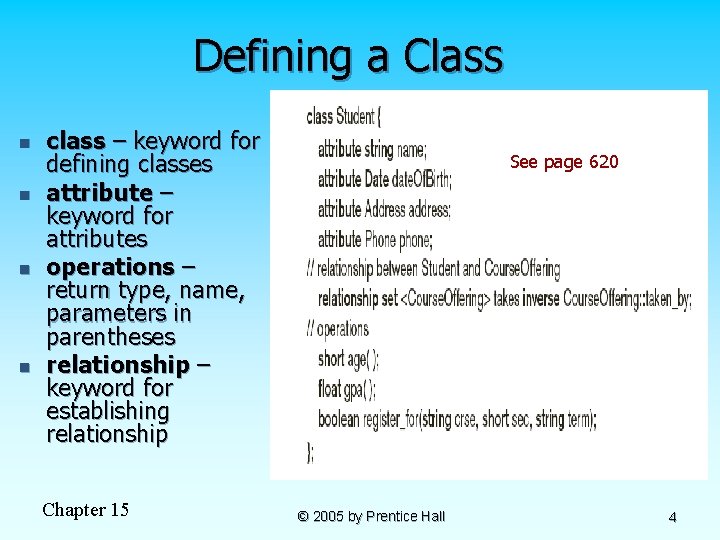 Defining a Class

- **class** – keyword for defining classes
- **attribute** – keyword for attributes
- **operations** – return type, name, parameters in parentheses
- **relationship** – keyword for establishing relationship

class Student {
attribute string name;
attribute Date dateOfBirth;
attribute Address address;
attribute Phone phone;
// relationship between Student and CourseOffering
relationship set <CourseOffering> takes inverse CourseOffering::taken_by;
// operations
short age( );
float gpa( );
boolean register_for(string crse, short sec, string term);
};

See page 620

Chapter 15

© 2005 by Prentice Hall

4